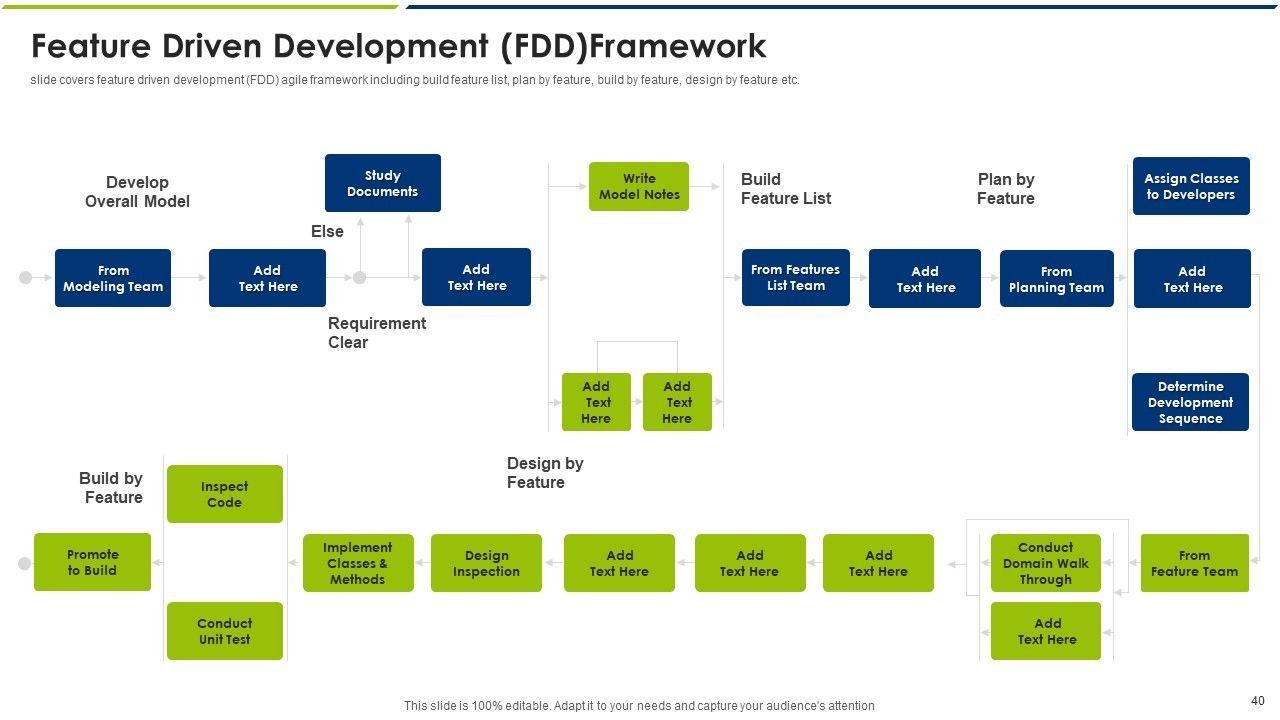 Feature Driven Development (FDD)Framework

slide covers feature driven development (FDD) agile framework including build feature list, plan by feature, build by feature, design by feature etc.

Develop Overall Model

Study Documents

Else

From Modeling Team

Add Text Here

Add Text Here

Requirement Clear

Write Model Notes

Add Text Here

Add Text Here

Build Feature List

From Features List Team

Add Text Here

Plan by Feature

From Planning Team

Assign Classes to Developers

Add Text Here

Determine Development Sequence

Build by Feature

Inspect Code

Promote to Build

Conduct Unit Test

Design by Feature

Implement Classes & Methods

Design Inspection

Add Text Here

Add Text Here

Add Text Here

Conduct Domain Walk Through

Add Text Here

From Feature Team

This slide is 100% editable. Adapt it to your needs and capture your audience's attention

40